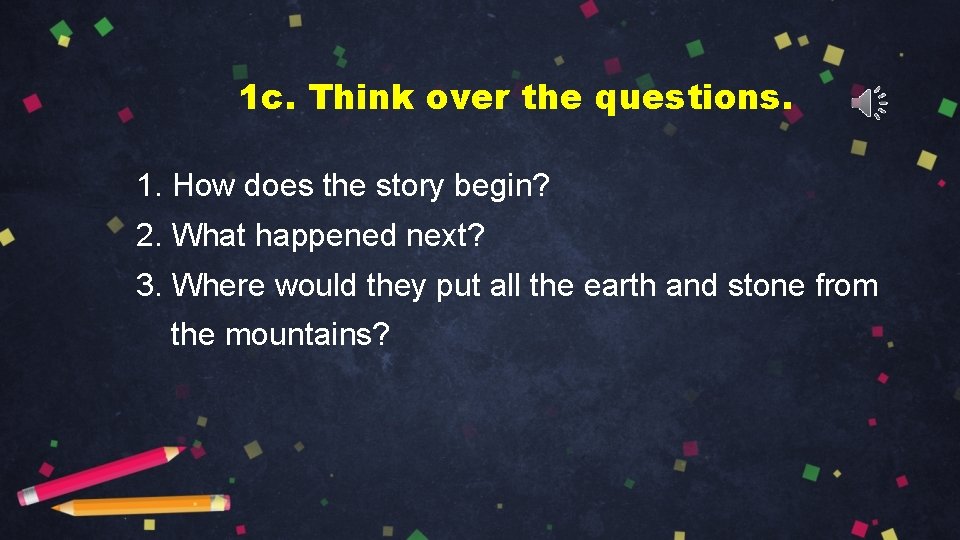 1c. Think over the questions.

1. How does the story begin?

2. What happened next?

3. Where would they put all the earth and stone from the mountains?